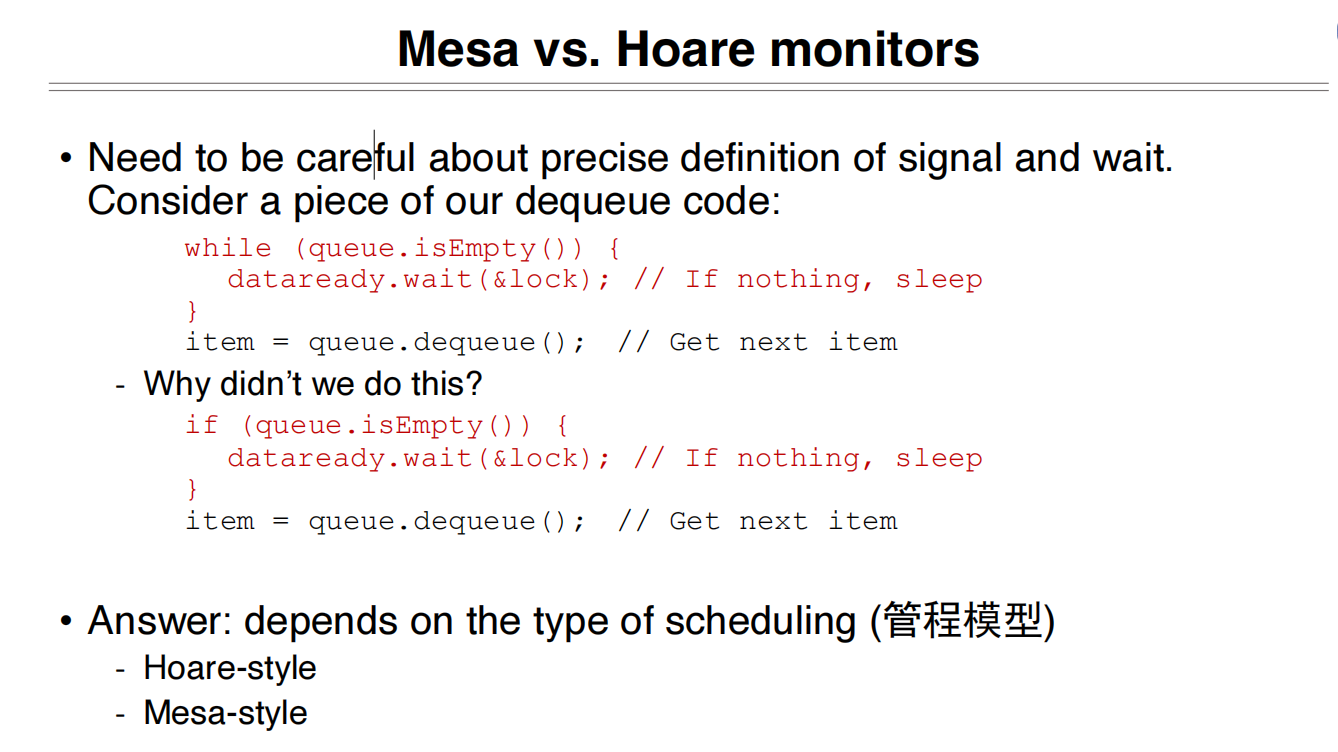 Mesa vs. Hoare monitors

• Need to be careful about precise definition of signal and wait. Consider a piece of our dequeue code:

while (queue.isEmpty()) {
  dataready.wait(&lock); // If nothing, sleep
}
item = queue.dequeue(); // Get next item

- Why didn't we do this?

if (queue.isEmpty()) {
  dataready.wait(&lock); // If nothing, sleep
}
item = queue.dequeue(); // Get next item

• Answer: depends on the type of scheduling (管程模型)
- Hoare-style
- Mesa-style